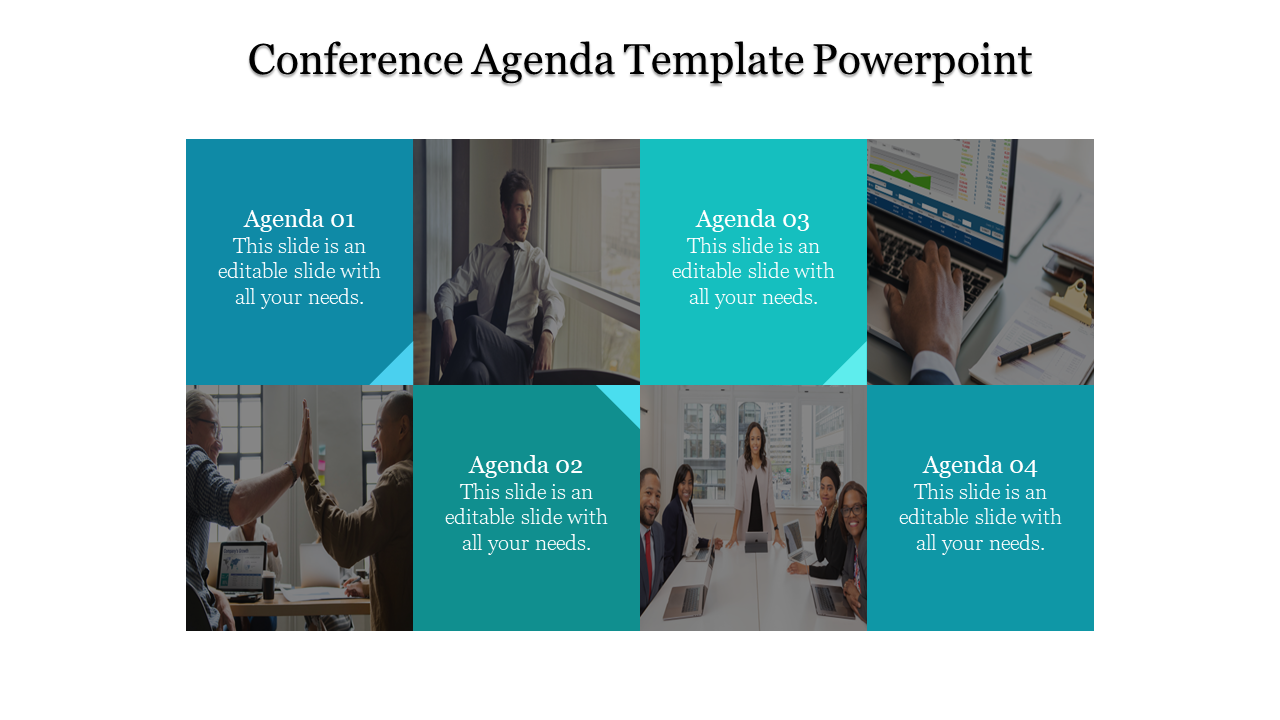 Conference Agenda Template Powerpoint

Agenda 01
This slide is an editable slide with all your needs.

Agenda 03
This slide is an editable slide with all your needs.

Agenda 02
This slide is an editable slide with all your needs.

Agenda 04
This slide is an editable slide with all your needs.